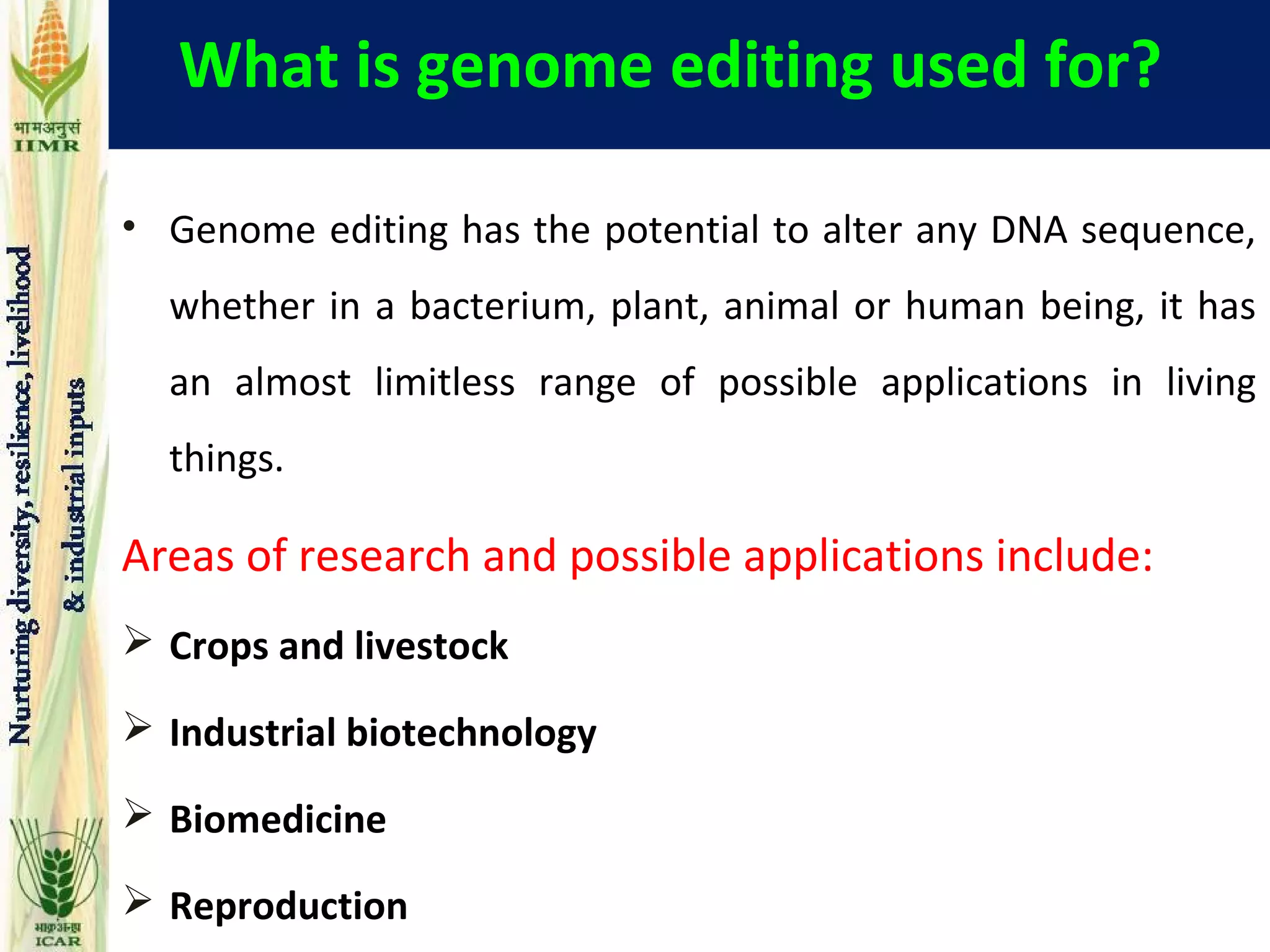 भामअनुसं
IIMR

Nurturing diversity, resilience, livelihood & industrial inputs

भाकृअनुप
ICAR

What is genome editing used for?

• Genome editing has the potential to alter any DNA sequence, whether in a bacterium, plant, animal or human being, it has an almost limitless range of possible applications in living things.

Areas of research and possible applications include:

➢ Crops and livestock

➢ Industrial biotechnology

➢ Biomedicine

➢ Reproduction